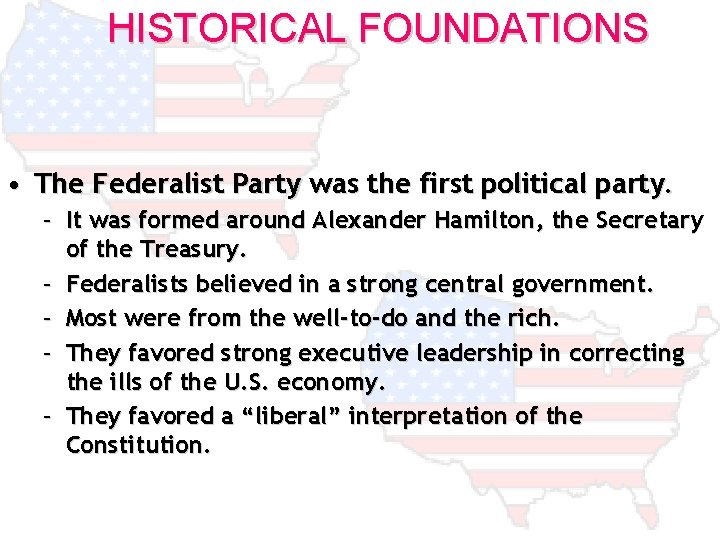 HISTORICAL FOUNDATIONS

• The Federalist Party was the first political party.
– It was formed around Alexander Hamilton, the Secretary of the Treasury.
– Federalists believed in a strong central government.
– Most were from the well-to-do and the rich.
– They favored strong executive leadership in correcting the ills of the U.S. economy.
– They favored a “liberal” interpretation of the Constitution.